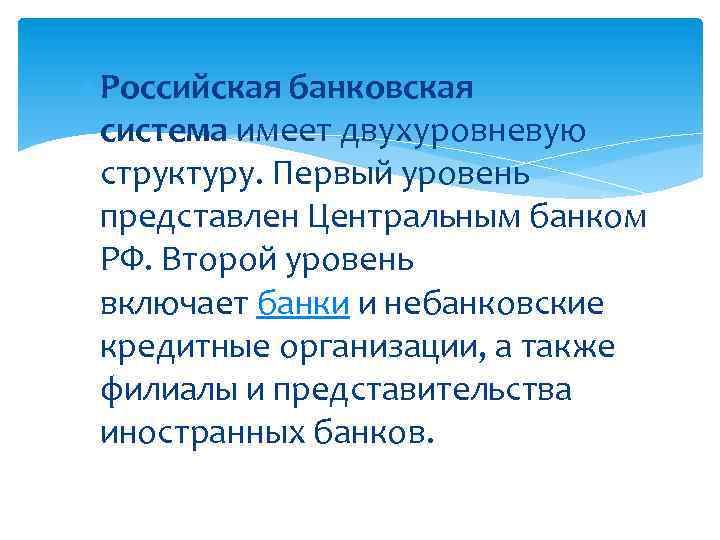 Российская банковская система имеет двухуровневую структуру. Первый уровень представлен Центральным банком РФ. Второй уровень включает банки и небанковские кредитные организации, а также филиалы и представительства иностранных банков.